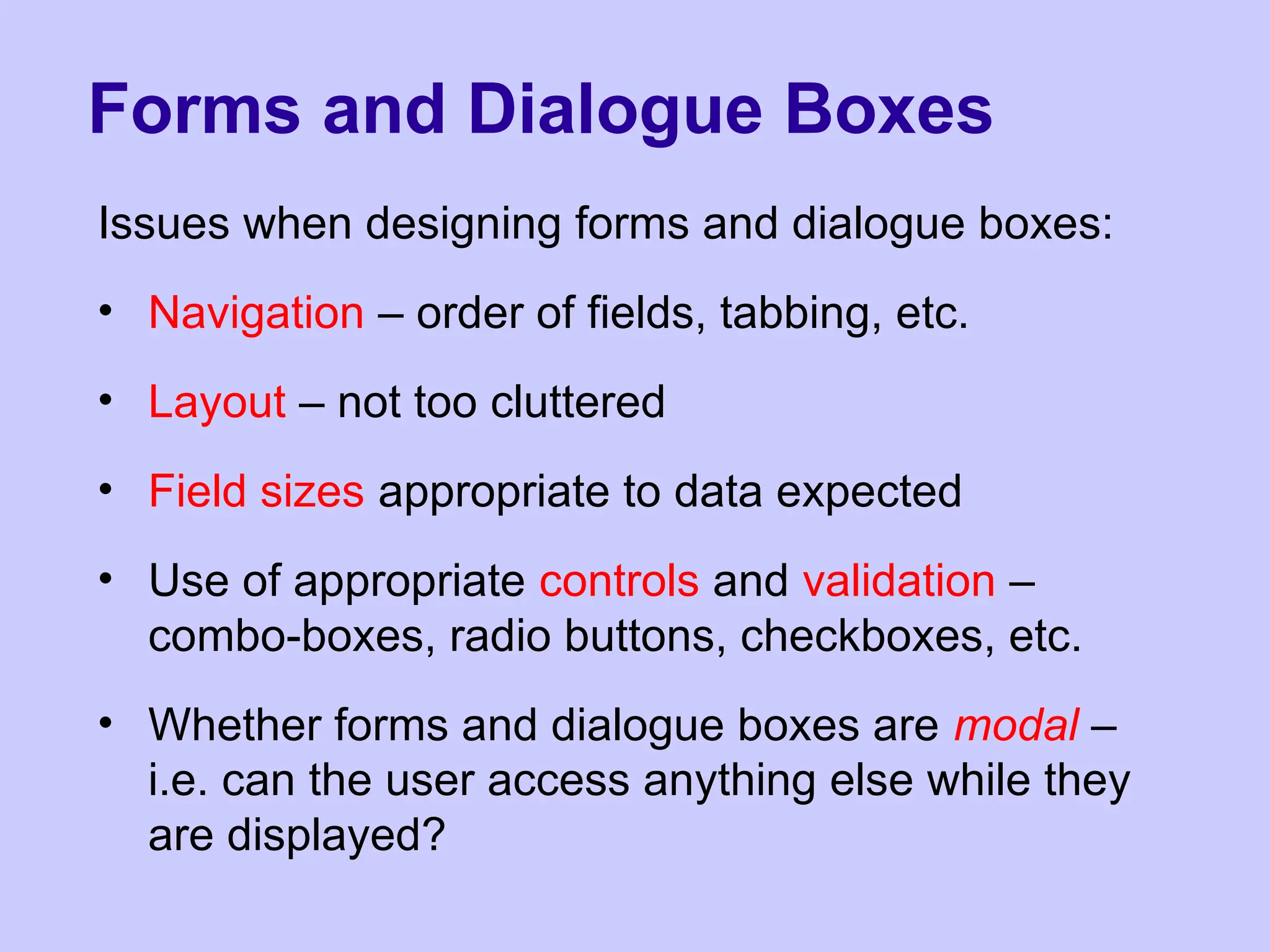 Forms and Dialogue Boxes

Issues when designing forms and dialogue boxes:

• Navigation – order of fields, tabbing, etc.

• Layout – not too cluttered

• Field sizes appropriate to data expected

• Use of appropriate controls and validation – combo-boxes, radio buttons, checkboxes, etc.

• Whether forms and dialogue boxes are modal – i.e. can the user access anything else while they are displayed?